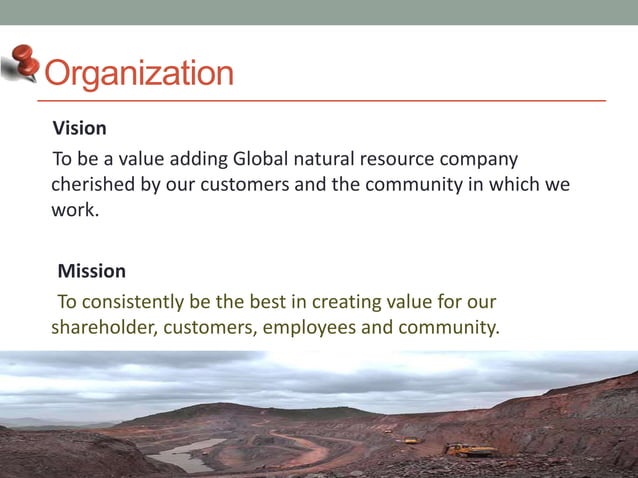 Organization

Vision

To be a value adding Global natural resource company cherished by our customers and the community in which we work.

Mission

To consistently be the best in creating value for our shareholder, customers, employees and community.